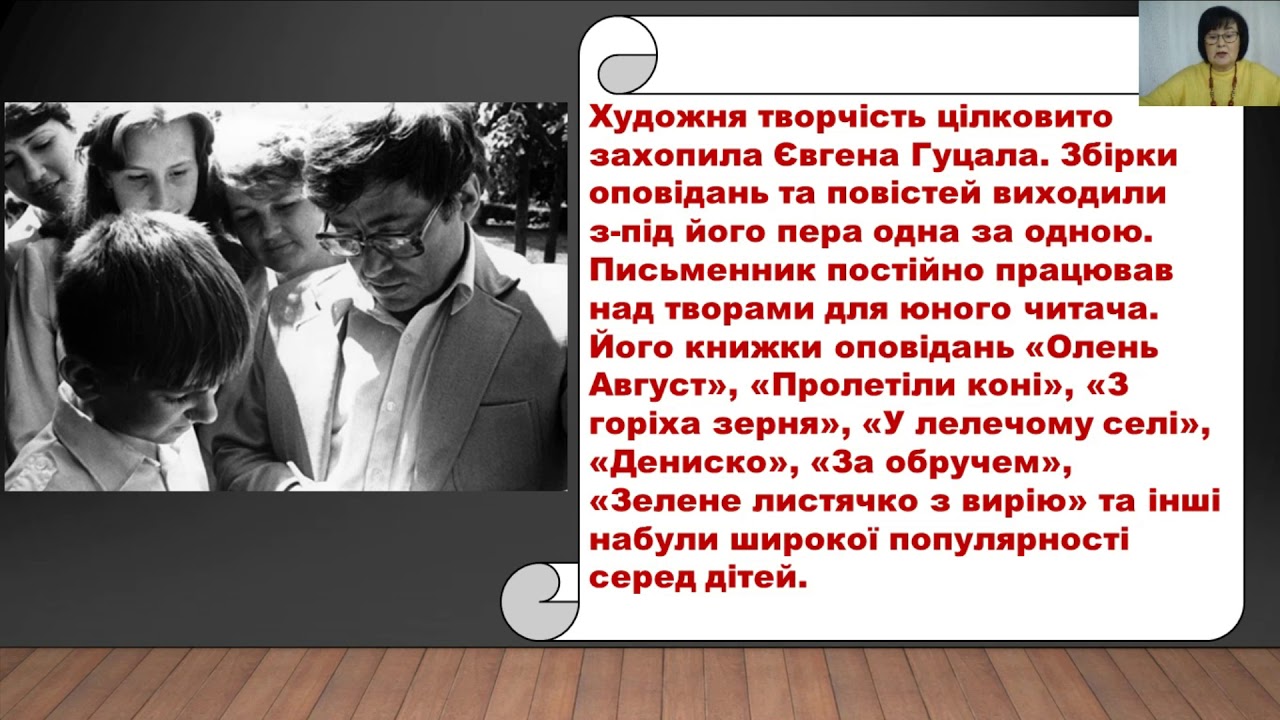 Художня творчість цілковито захопила Євгена Гуцала. Збірки оповідань та повістей виходили з-під його пера одна за одною. Письменник постійно працював над творами для юного читача. Його книжки оповідань «Олень Август», «Пролетіли коні», «З горіха зерня», «У лелечому селі», «Дениско», «За обручем», «Зелене листячко з вирію» та інші набули широкої популярності серед дітей.